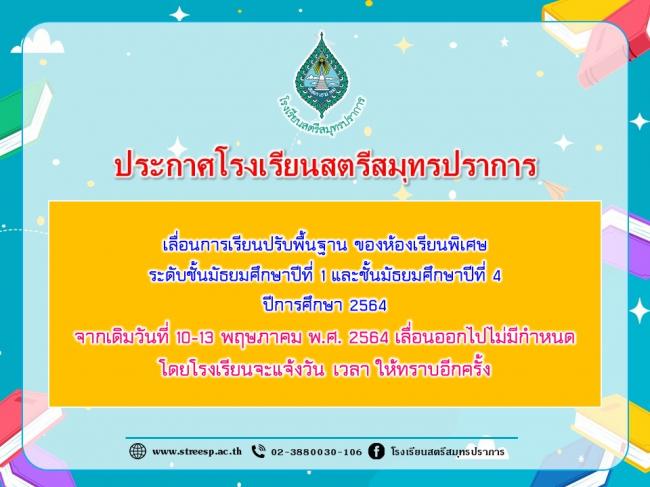 โรงเรียนสตรีสมุทรปราการ

ประกาศโรงเรียนสตรีสมุทรปราการ

เลื่อนการเรียนปรับพื้นฐาน ของห้องเรียนพิเศษ
ระดับชั้นมัธยมศึกษาปีที่ 1 และชั้นมัธยมศึกษาปีที่ 4
ปีการศึกษา 2564
จากเดิมวันที่ 10-13 พฤษภาคม พ.ศ. 2564 เลื่อนออกไปไม่มีกำหนด
โดยโรงเรียนจะแจ้งวัน เวลา ให้ทราบอีกครั้ง

www.streesp.ac.th 02-3880030-106 โรงเรียนสตรีสมุทรปราการ